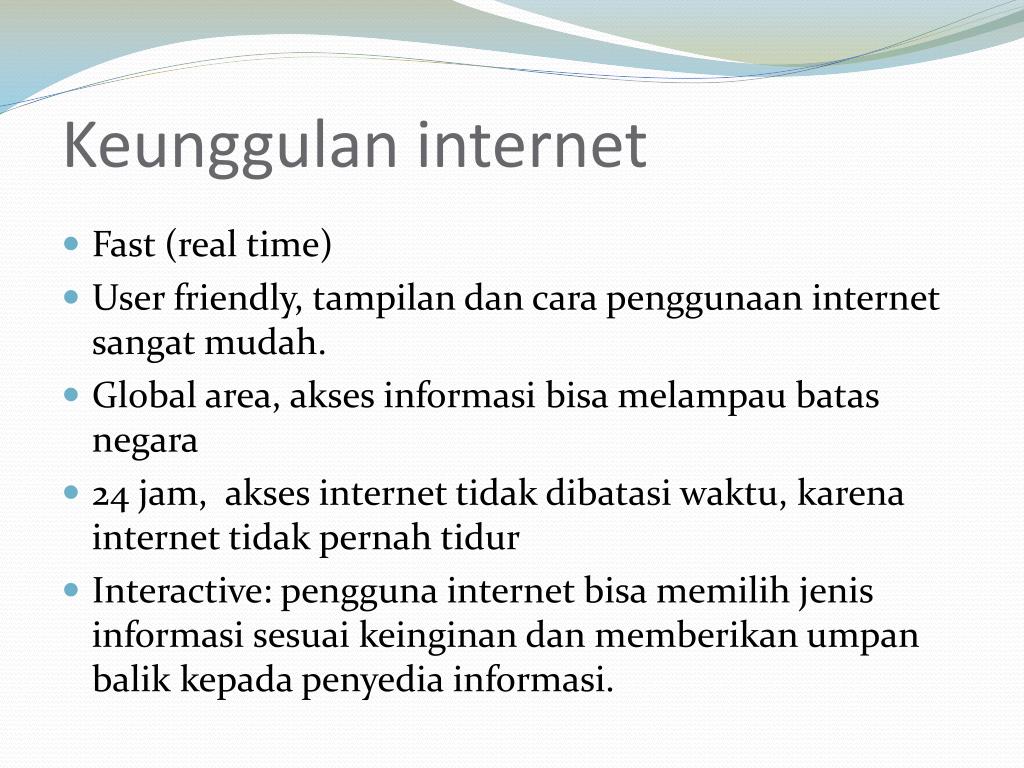 Keunggulan internet

- Fast (real time)
- User friendly, tampilan dan cara penggunaan internet sangat mudah.
- Global area, akses informasi bisa melampau batas negara
- 24 jam,  akses internet tidak dibatasi waktu, karena internet tidak pernah tidur
- Interactive: pengguna internet bisa memilih jenis informasi sesuai keinginan dan memberikan umpan balik kepada penyedia informasi.